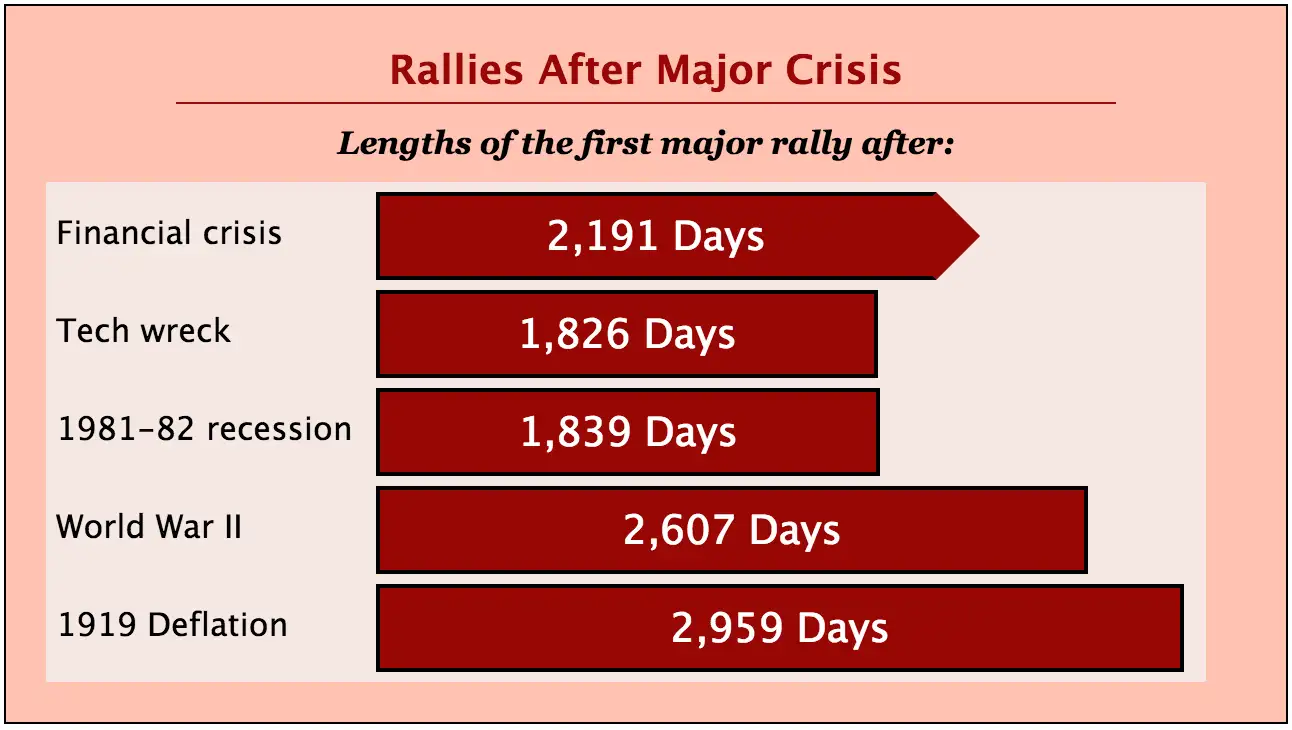 Rallies After Major Crisis

Lengths of the first major rally after:

Financial crisis
2,191 Days

Tech wreck
1,826 Days

1981–82 recession
1,839 Days

World War II
2,607 Days

1919 Deflation
2,959 Days